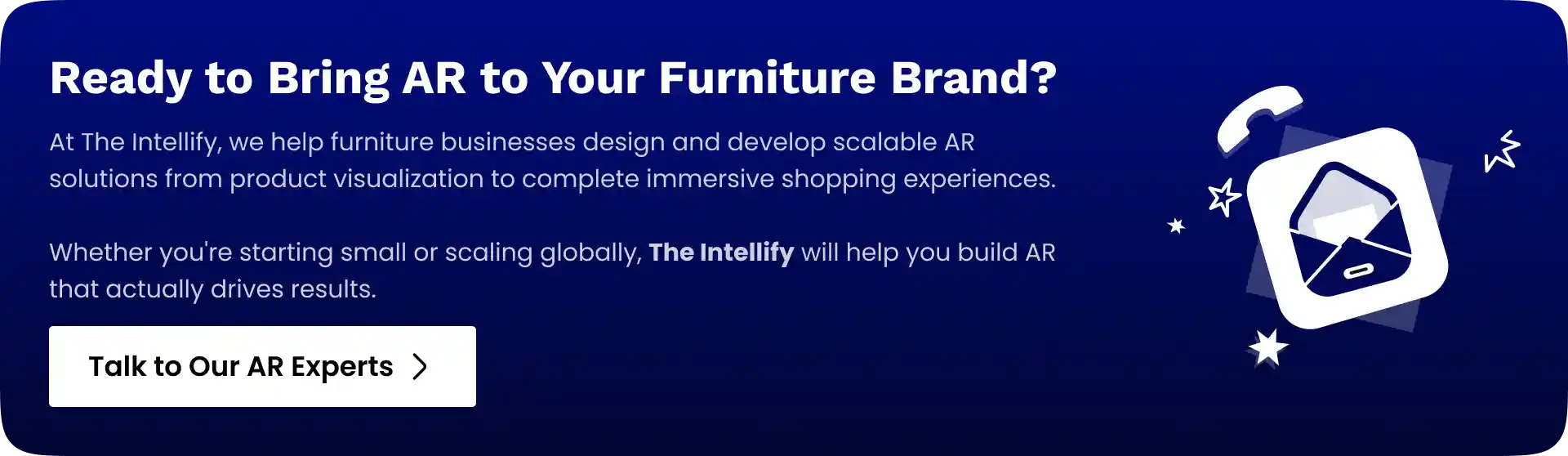 Ready to Bring AR to Your Furniture Brand?

At The Intellify, we help furniture businesses design and develop scalable AR solutions from product visualization to complete immersive shopping experiences.

Whether you're starting small or scaling globally, The Intellify will help you build AR that actually drives results.

Talk to Our AR Experts